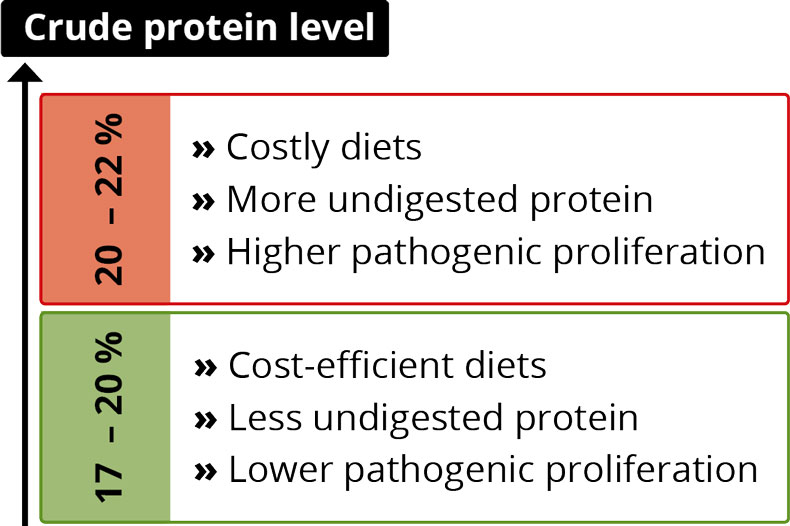 Crude protein level

20 – 22 %

» Costly diets
» More undigested protein
» Higher pathogenic proliferation

17 – 20 %

» Cost-efficient diets
» Less undigested protein
» Lower pathogenic proliferation